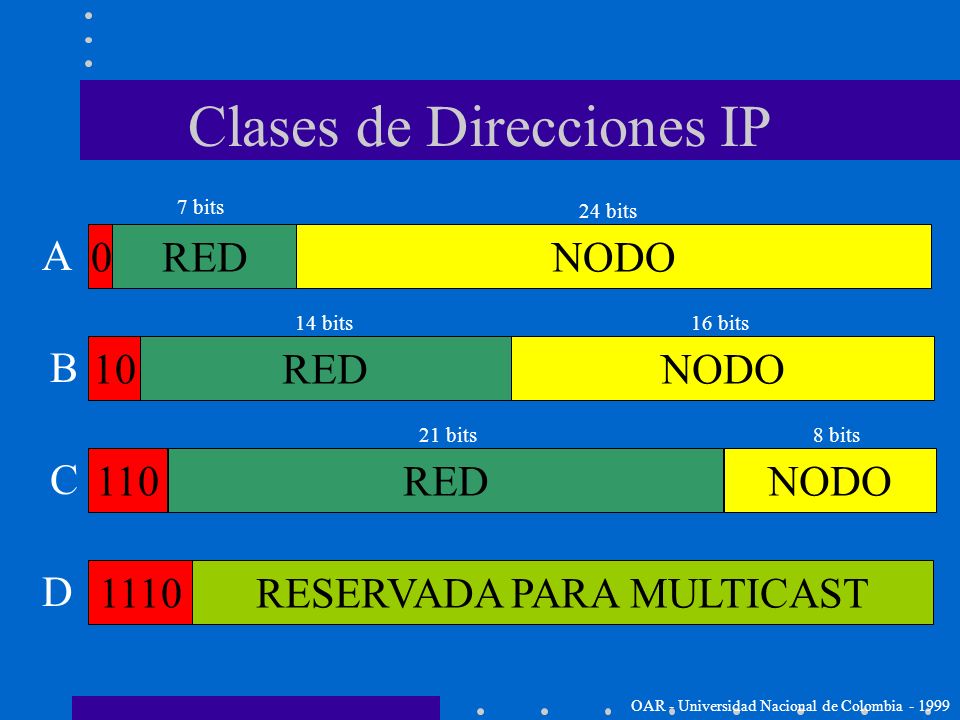 Clases de Direcciones IP

7 bits

24 bits

A 0 RED NODO

14 bits

16 bits

B 10 RED NODO

21 bits

8 bits

C 110 RED NODO

D 1110 RESERVADA PARA MULTICAST

OAR - Universidad Nacional de Colombia - 1999